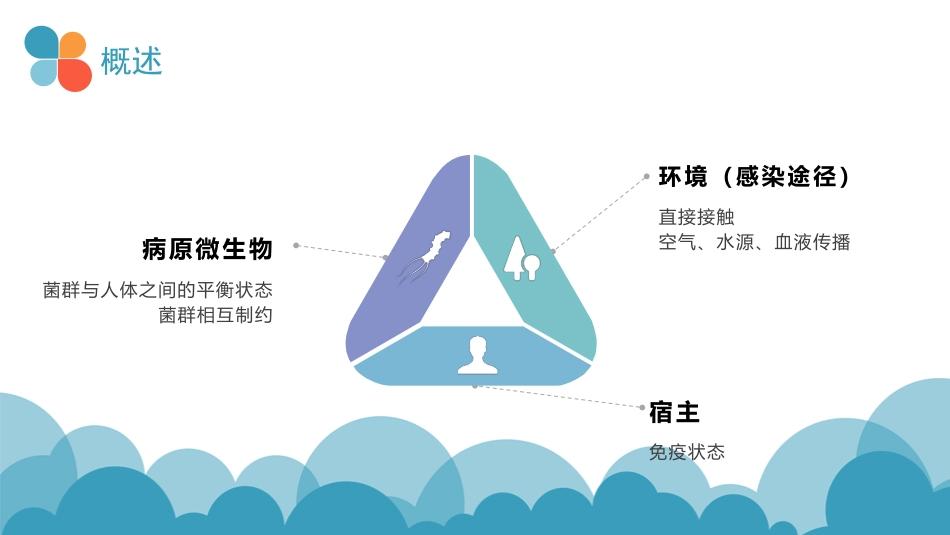 概述

病原微生物

菌群与人体之间的平衡状态
菌群相互制约

环境（感染途径）

直接接触
空气、水源、血液传播

宿主

免疫状态